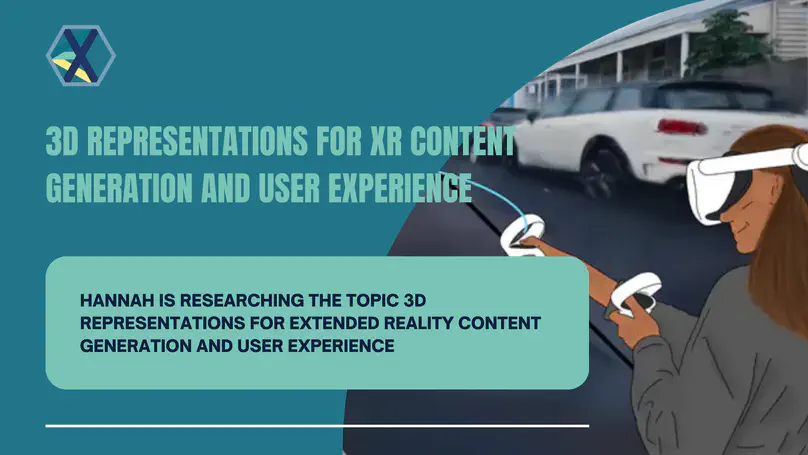 X

3D REPRESENTATIONS FOR XR CONTENT GENERATION AND USER EXPERIENCE

HANNAH IS RESEARCHING THE TOPIC 3D REPRESENTATIONS FOR EXTENDED REALITY CONTENT GENERATION AND USER EXPERIENCE